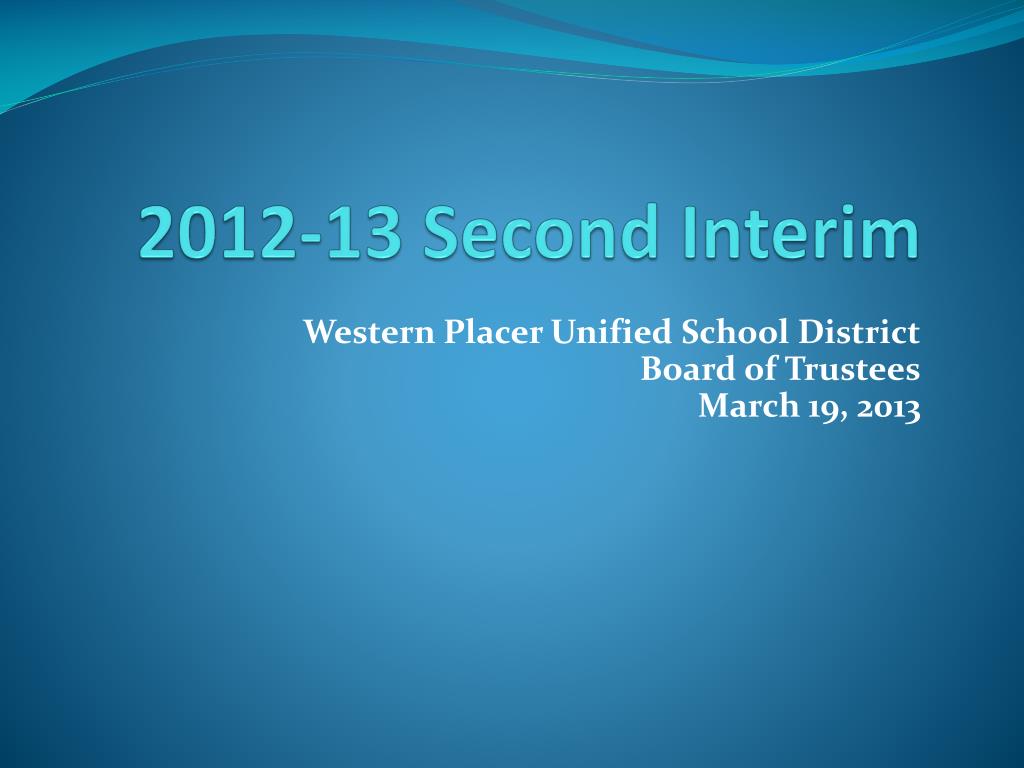 2012-13 Second Interim

Western Placer Unified School District
Board of Trustees
March 19, 2013